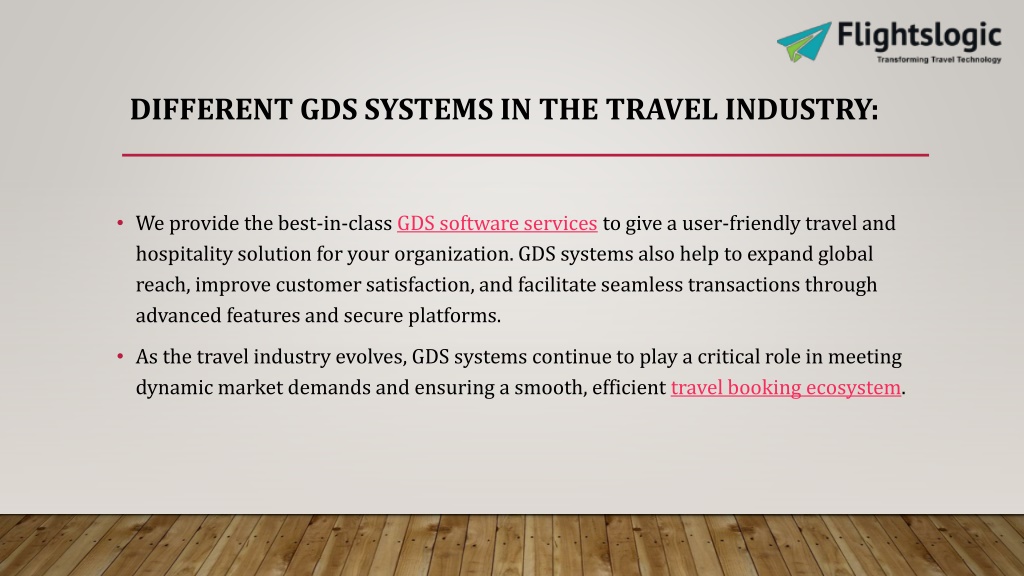 Flightslogic
Transforming Travel Technology

DIFFERENT GDS SYSTEMS IN THE TRAVEL INDUSTRY:

• We provide the best-in-class GDS software services to give a user-friendly travel and hospitality solution for your organization. GDS systems also help to expand global reach, improve customer satisfaction, and facilitate seamless transactions through advanced features and secure platforms.

• As the travel industry evolves, GDS systems continue to play a critical role in meeting dynamic market demands and ensuring a smooth, efficient travel booking ecosystem.